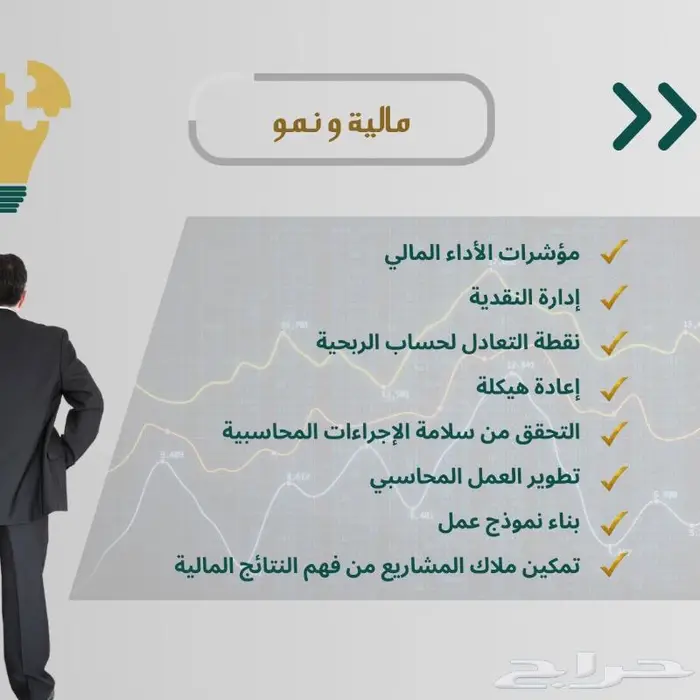 مالية و نمو

مؤشرات الأداء المالي
إدارة النقدية
نقطة التعادل لحساب الربحية
إعادة هيكلة
التحقق من سلامة الإجراءات المحاسبية
تطوير العمل المحاسبي
بناء نموذج عمل
تمكين ملاك المشاريع من فهم النتائج المالية

حراج